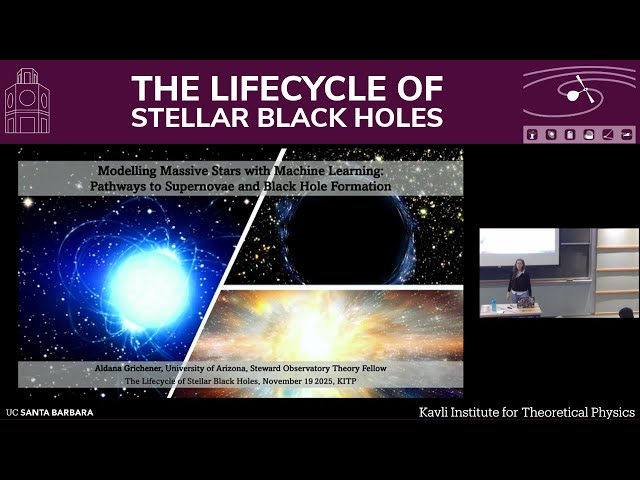 THE LIFECYCLE OF
STELLAR BLACK HOLES

Modelling Massive Stars with Machine Learning:
Pathways to Supernovae and Black Hole Formation

Aldana Grichener, University of Arizona, Steward Observatory Theory Fellow
The Lifecycle of Stellar Black Holes, November 19 2025, KITP

UC SANTA BARBARA

Kavli Institute for Theoretical Physics